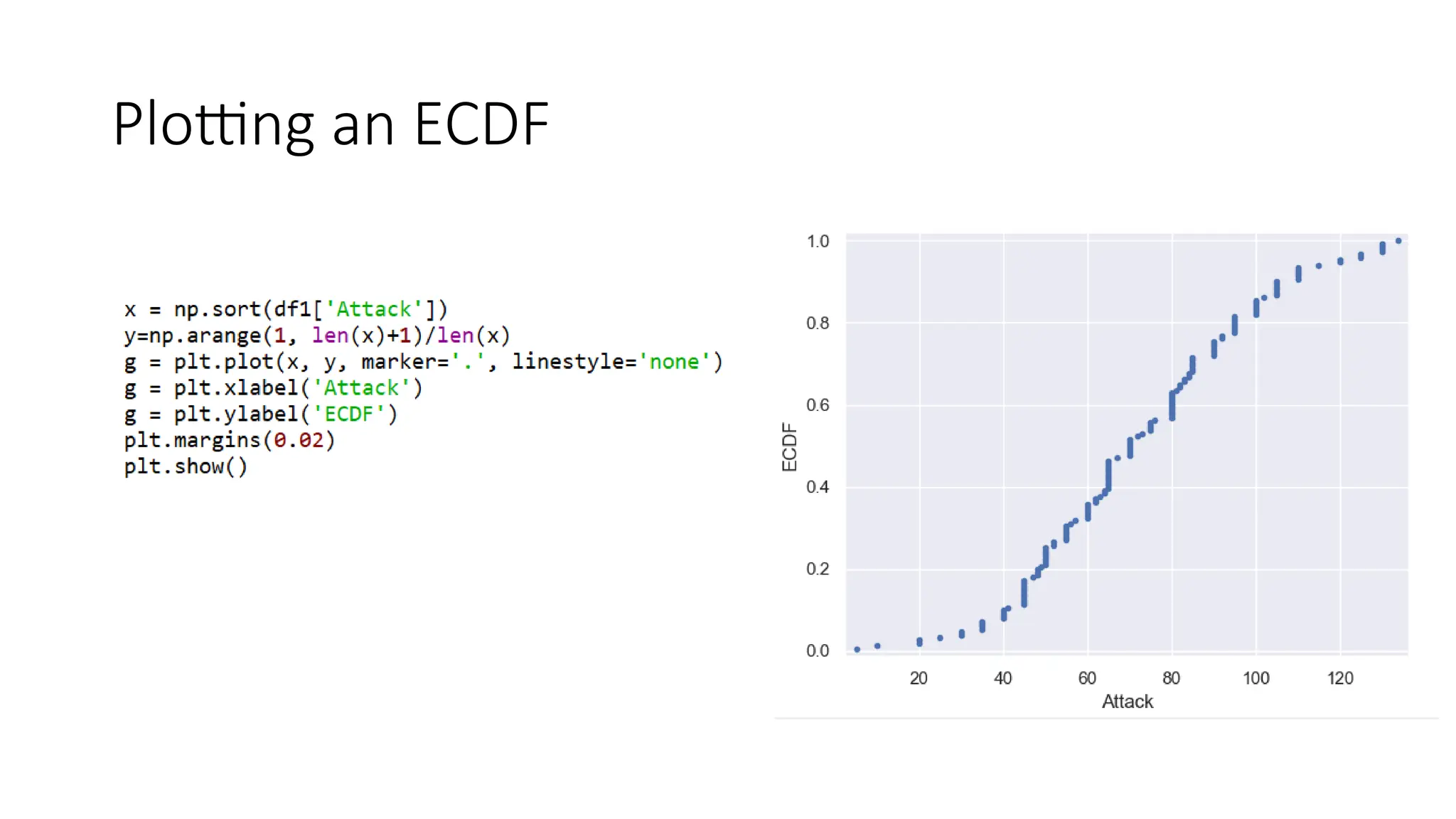 Plotting an ECDF

x = np.sort(df1['Attack'])
y=np.arange(1, len(x)+1)/len(x)
g = plt.plot(x, y, marker='.', linestyle='none')
g = plt.xlabel('Attack')
g = plt.ylabel('ECDF')
plt.margins(0.02)
plt.show()

1.0
0.8
0.6
0.4
0.2
0.0
ECDF
20
40
60
80
100
120
Attack